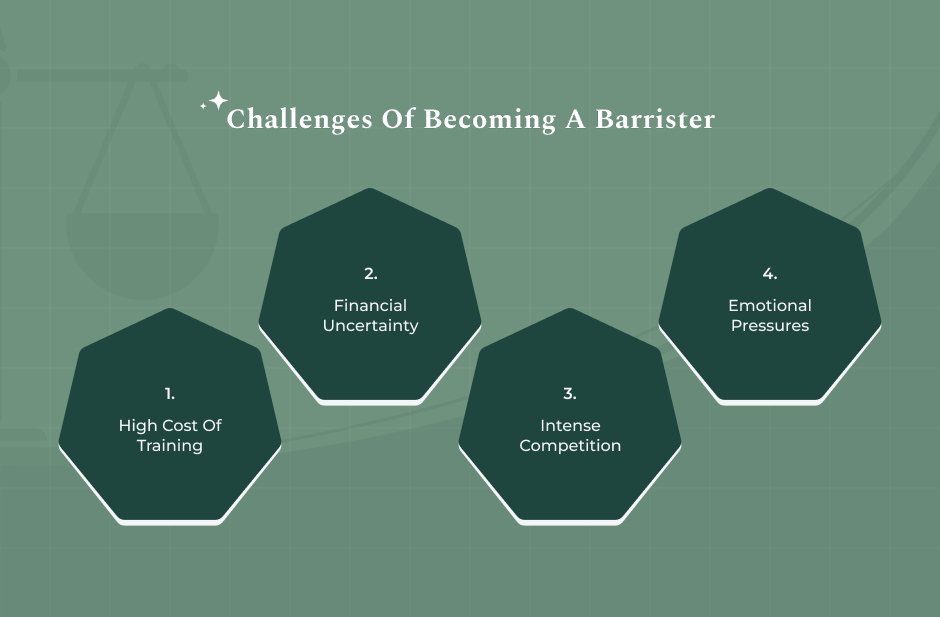 Challenges Of Becoming A Barrister

1.
High Cost Of Training

2.
Financial Uncertainty

3.
Intense Competition

4.
Emotional Pressures